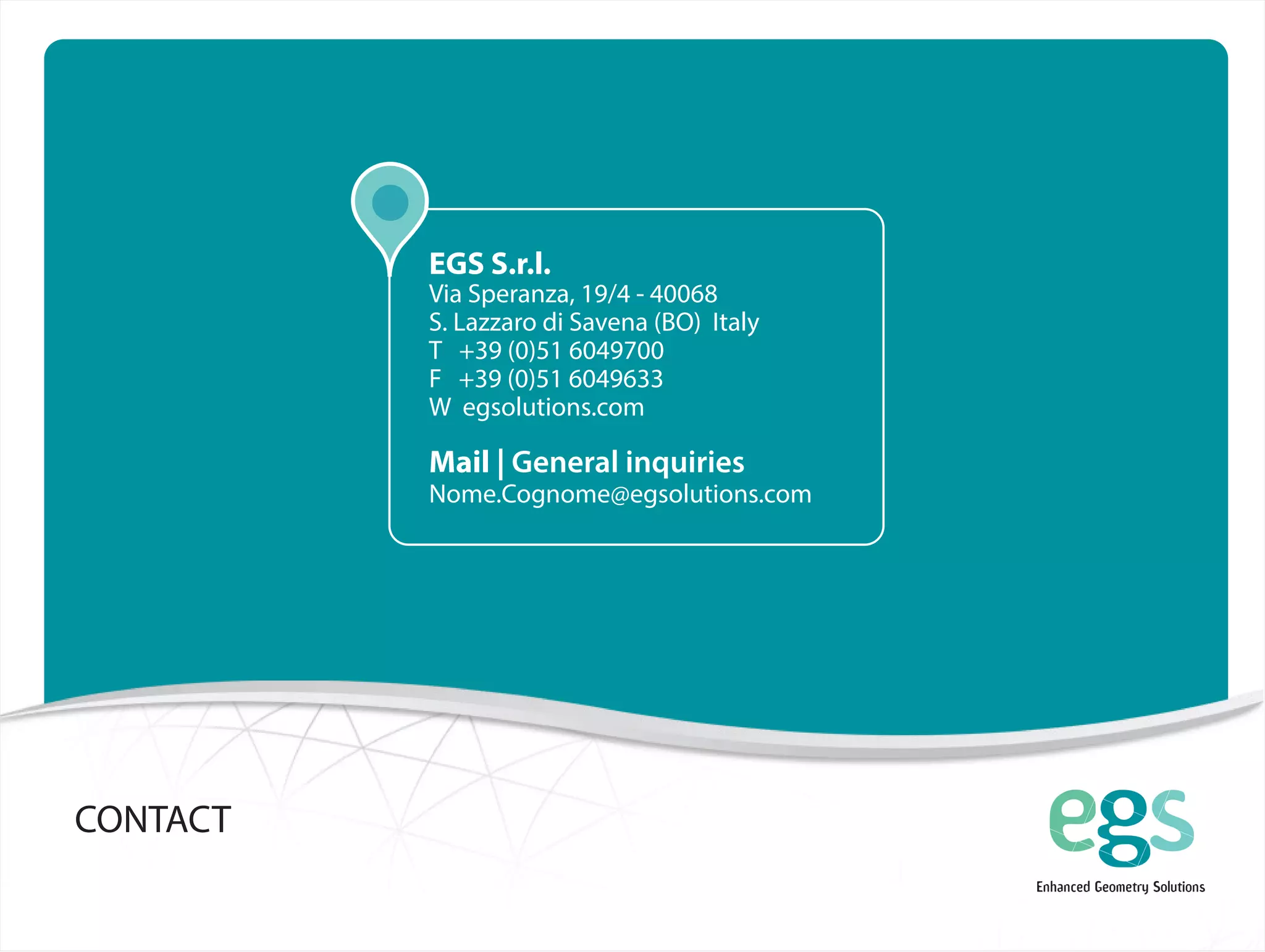 EGS S.r.l.
Via Speranza, 19/4 - 40068
S. Lazzaro di Savena (BO) Italy
T +39 (0)51 6049700
F +39 (0)51 6049633
W egsolutions.com

Mail | General inquiries
Nome.Cognome@egsolutions.com

CONTACT

egs
Enhanced Geometry Solutions